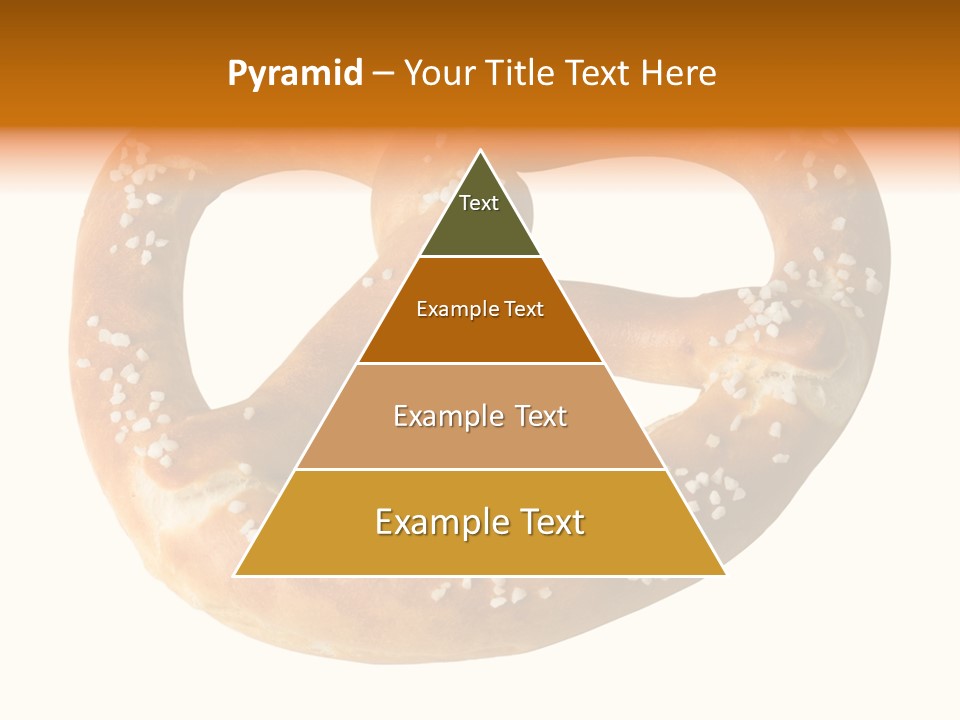 Pyramid – Your Title Text Here

Text

Example Text

Example Text

Example Text